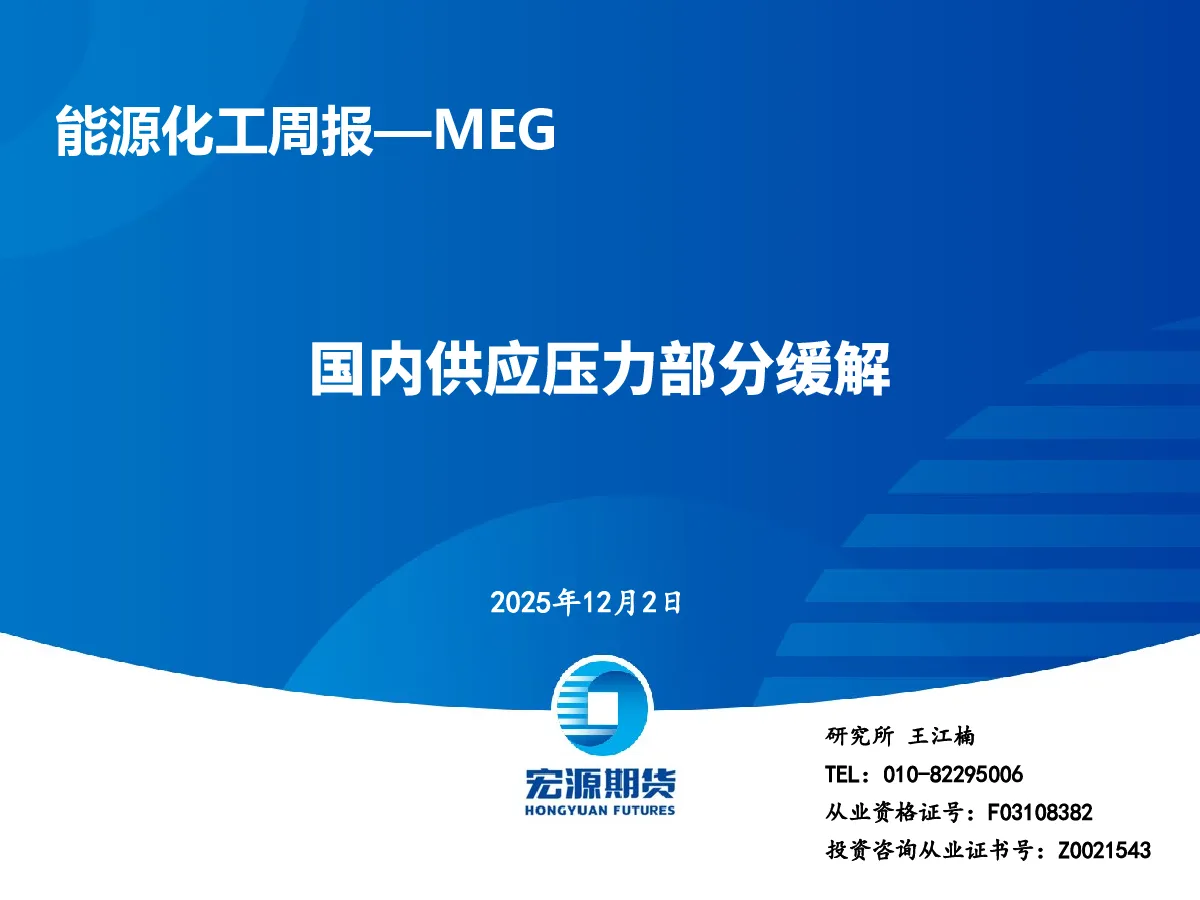 能源化工周报—MEG

国内供应压力部分缓解

2025年12月2日

宏源期货
HONGYUAN FUTURES

研究所 王江楠
TEL：010-82295006
从业资格证号：F03108382
投资咨询从业证书号：Z0021543